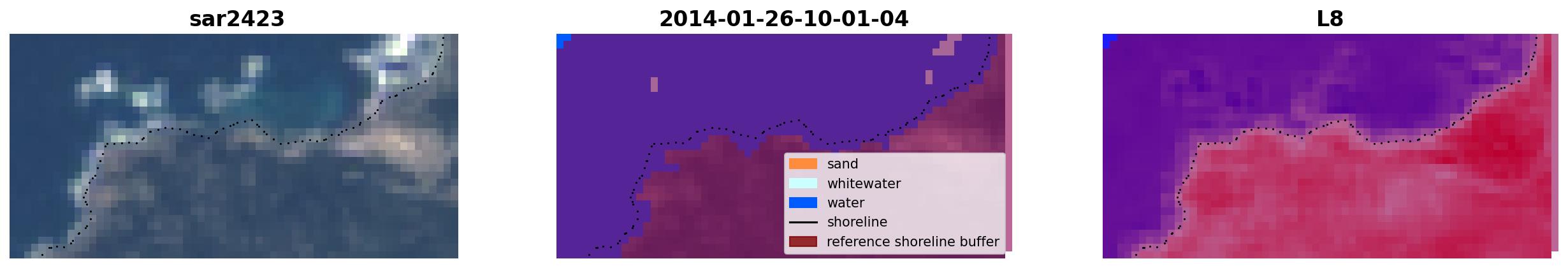 sar2423

2014-01-26-10-01-04

sand
whitewater
water
shoreline
reference shoreline buffer

L8